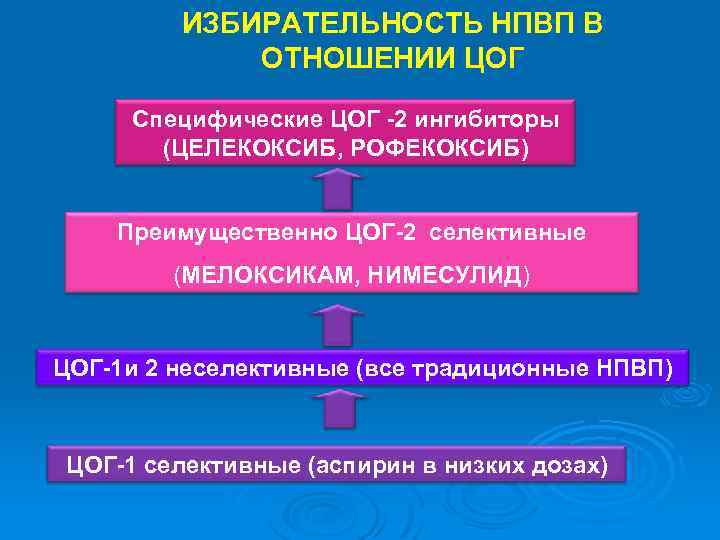 ИЗБИРАТЕЛЬНОСТЬ НПВП В ОТНОШЕНИИ ЦОГ

Специфические ЦОГ -2 ингибиторы (ЦЕЛЕКОКСИБ, РОФЕКОКСИБ)

Преимущественно ЦОГ-2 селективные

(МЕЛОКСИКАМ, НИМЕСУЛИД)

ЦОГ-1и 2 неселективные (все традиционные НПВП)

ЦОГ-1 селективные (аспирин в низких дозах)